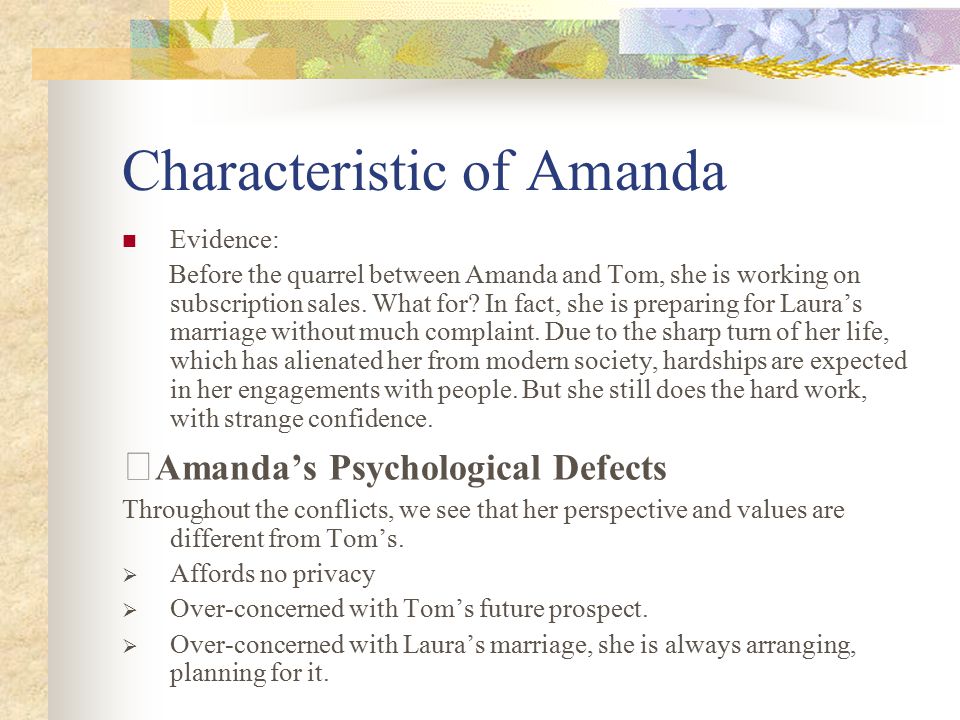 Characteristic of Amanda

Evidence:

Before the quarrel between Amanda and Tom, she is working on subscription sales. What for? In fact, she is preparing for Laura’s marriage without much complaint. Due to the sharp turn of her life, which has alienated her from modern society, hardships are expected in her engagements with people. But she still does the hard work, with strange confidence.

Amanda’s Psychological Defects

Throughout the conflicts, we see that her perspective and values are different from Tom’s.

Affords no privacy

Over-concerned with Tom’s future prospect.

Over-concerned with Laura’s marriage, she is always arranging, planning for it.